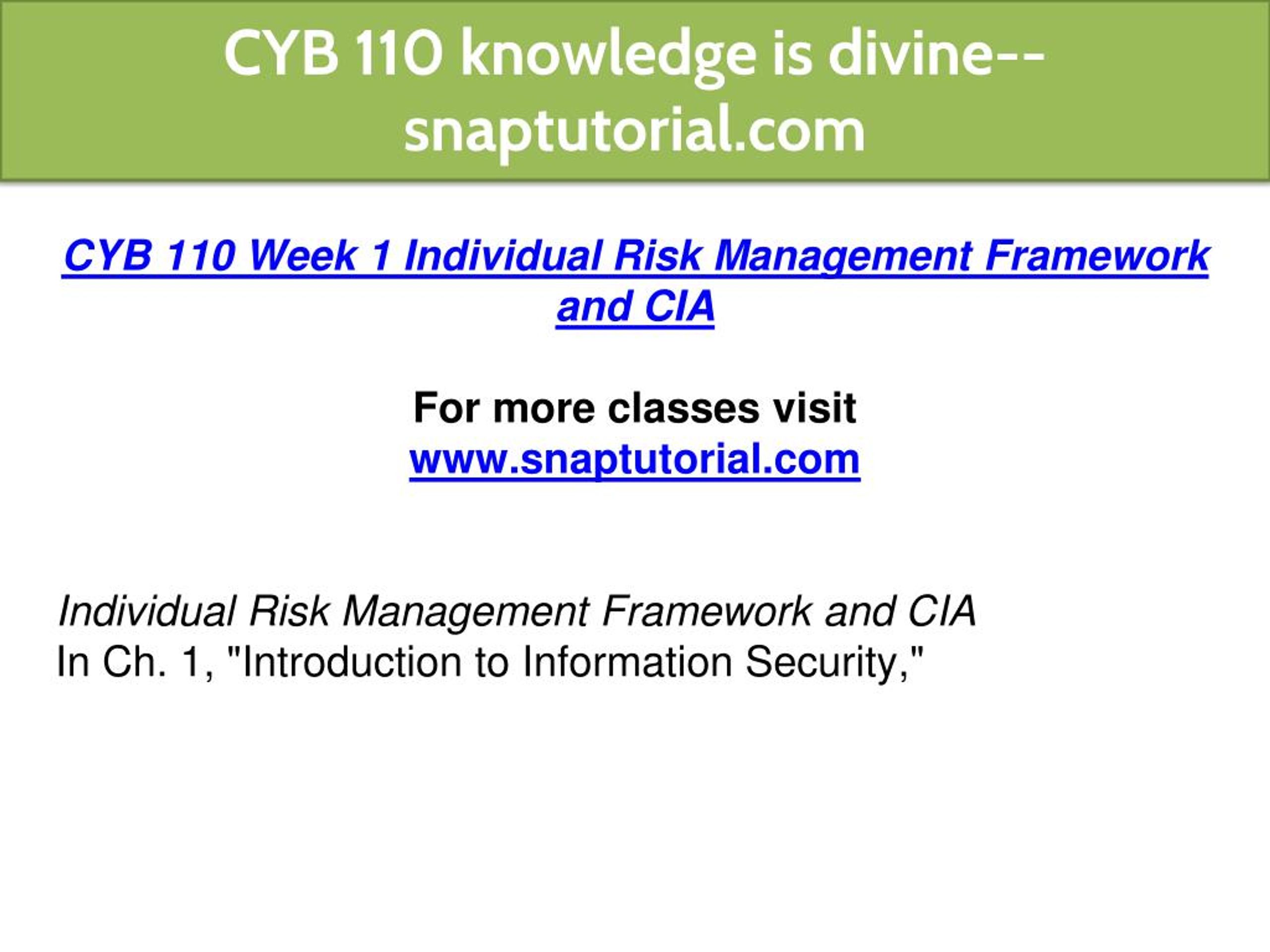 CYB 110 knowledge is divine--snaptutorial.com

CYB 110 Week 1 Individual Risk Management Framework and CIA

For more classes visit
www.snaptutorial.com

Individual Risk Management Framework and CIA
In Ch. 1, "Introduction to Information Security,"